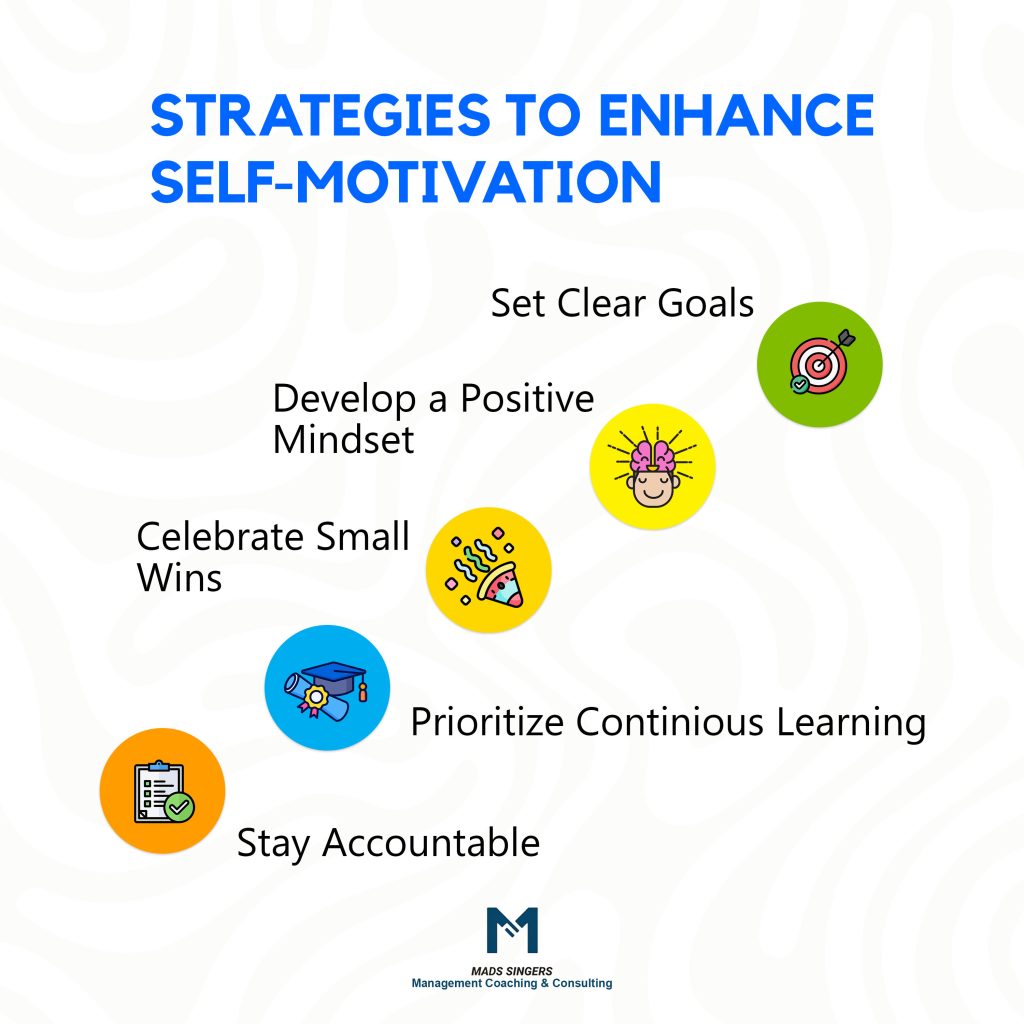 STRATEGIES TO ENHANCE SELF-MOTIVATION

Set Clear Goals

Develop a Positive Mindset

Celebrate Small Wins

Prioritize Continious Learning

Stay Accountable

MADS SINGERS
Management Coaching & Consulting